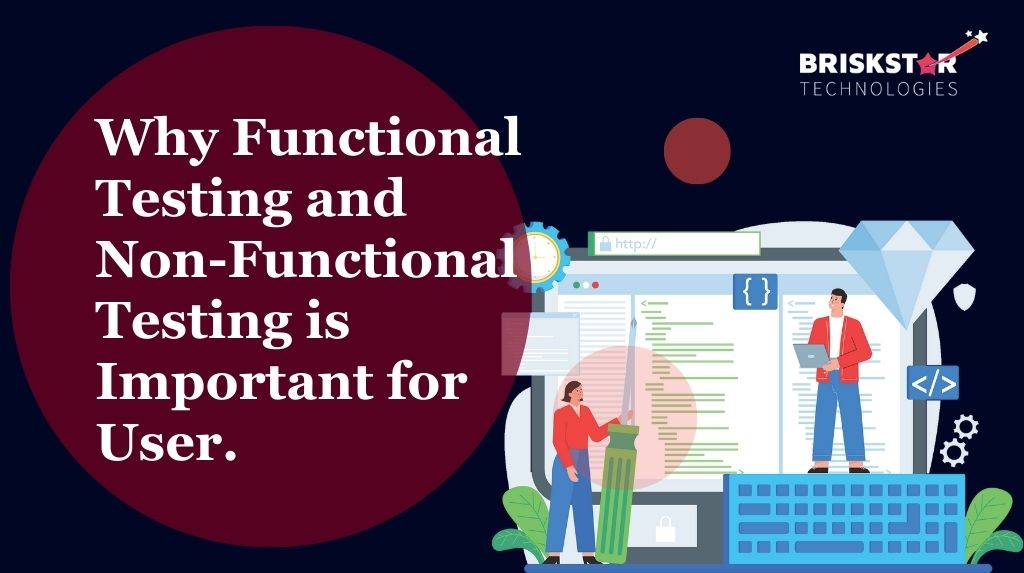 BRISKSTAR
TECHNOLOGIES

Why Functional Testing and Non-Functional Testing is Important for User.

http://

{ }

</>